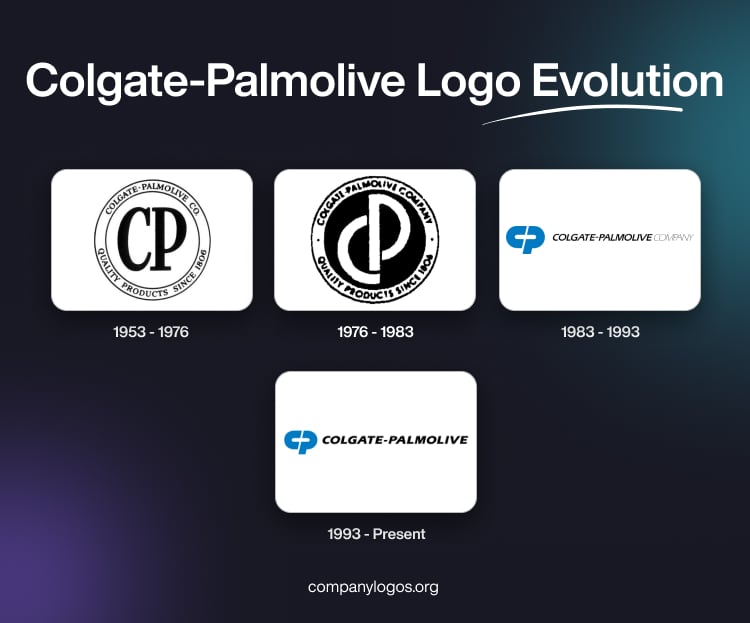 Colgate-Palmolive Logo Evolution

COLGATE-PALMOLIVE CO.
CP
QUALITY PRODUCTS SINCE 1806

1953 - 1976

COLGATE-PALMOLIVE COMPANY
CP
QUALITY PRODUCTS SINCE 1806

1976 - 1983

COLGATE-PALMOLIVE COMPANY

1983 - 1993

COLGATE-PALMOLIVE

1993 - Present

companylogos.org